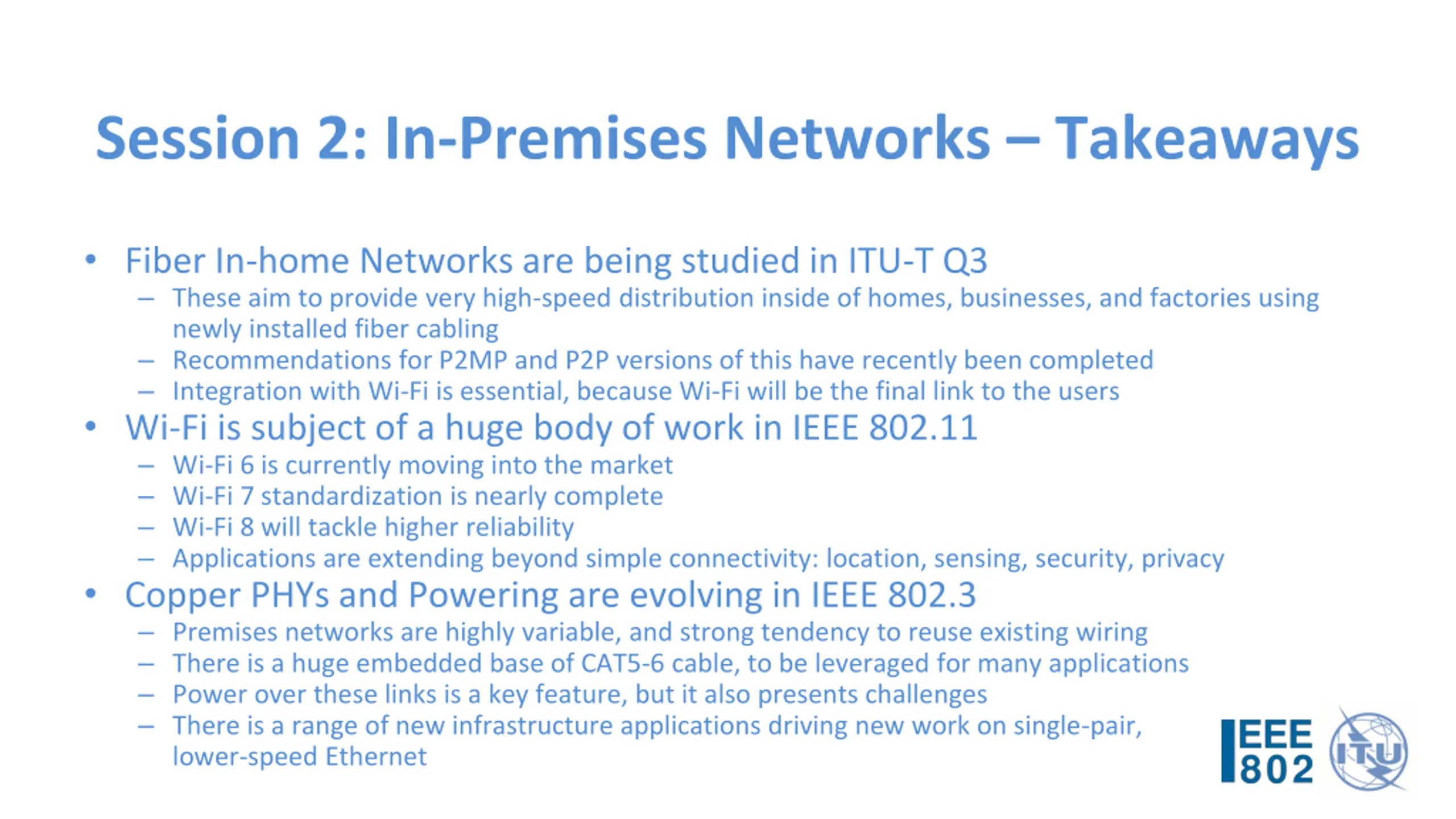 Session 2: In-Premises Networks – Takeaways

• Fiber In-home Networks are being studied in ITU-T Q3
– These aim to provide very high-speed distribution inside of homes, businesses, and factories using newly installed fiber cabling
– Recommendations for P2MP and P2P versions of this have recently been completed
– Integration with Wi-Fi is essential, because Wi-Fi will be the final link to the users

• Wi-Fi is subject of a huge body of work in IEEE 802.11
– Wi-Fi 6 is currently moving into the market
– Wi-Fi 7 standardization is nearly complete
– Wi-Fi 8 will tackle higher reliability
– Applications are extending beyond simple connectivity: location, sensing, security, privacy

• Copper PHYs and Powering are evolving in IEEE 802.3
– Premises networks are highly variable, and strong tendency to reuse existing wiring
– There is a huge embedded base of CAT5-6 cable, to be leveraged for many applications
– Power over these links is a key feature, but it also presents challenges
– There is a range of new infrastructure applications driving new work on single-pair, lower-speed Ethernet

IEEE 802
ITU